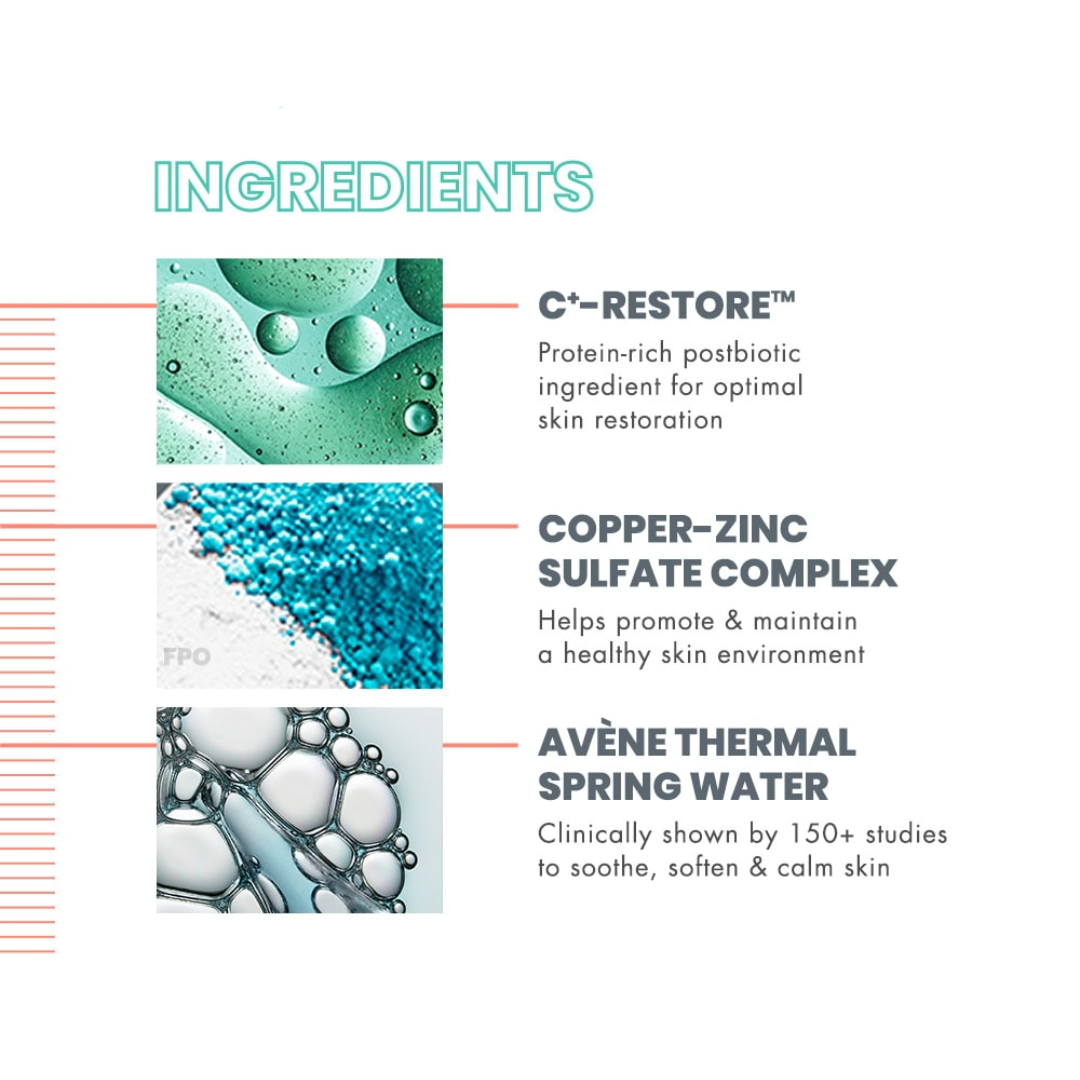 INGREDIENTS

C⁺-RESTORE™

Protein-rich postbiotic ingredient for optimal skin restoration

FPO

COPPER-ZINC SULFATE COMPLEX

Helps promote & maintain a healthy skin environment

AVÈNE THERMAL SPRING WATER

Clinically shown by 150+ studies to soothe, soften & calm skin